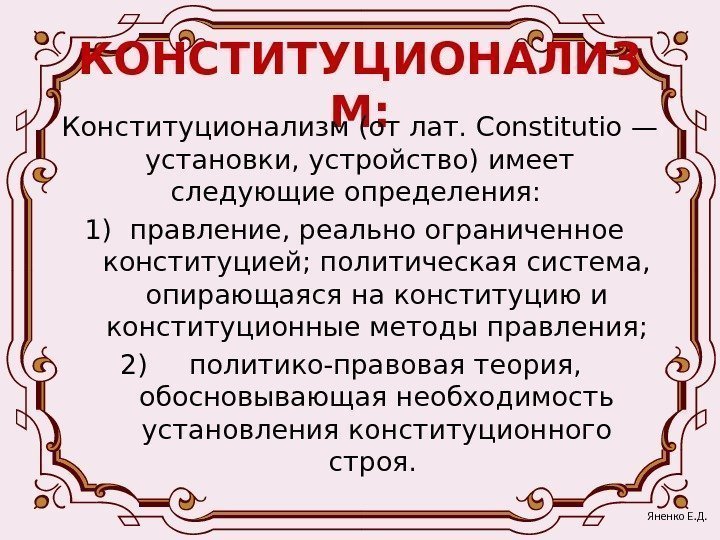 КОНСТИТУЦИОНАЛИЗМ:

Конституционализм (от лат. Constitutio — установки, устройство) имеет следующие определения:

1) правление, реально ограниченное конституцией; политическая система, опирающаяся на конституцию и конституционные методы правления;

2) политико-правовая теория, обосновывающая необходимость установления конституционного строя.

Яненко Е.Д.